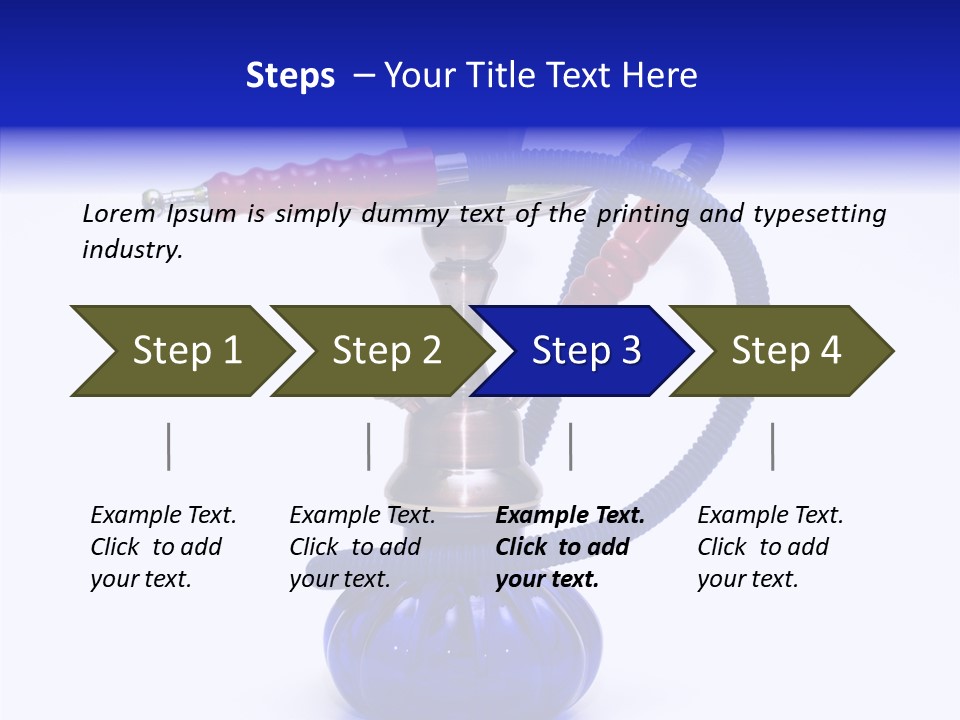 Steps – Your Title Text Here

Lorem Ipsum is simply dummy text of the printing and typesetting industry.

Step 1

Step 2

Step 3

Step 4

Example Text. Click to add your text.

Example Text. Click to add your text.

Example Text. Click to add your text.

Example Text. Click to add your text.